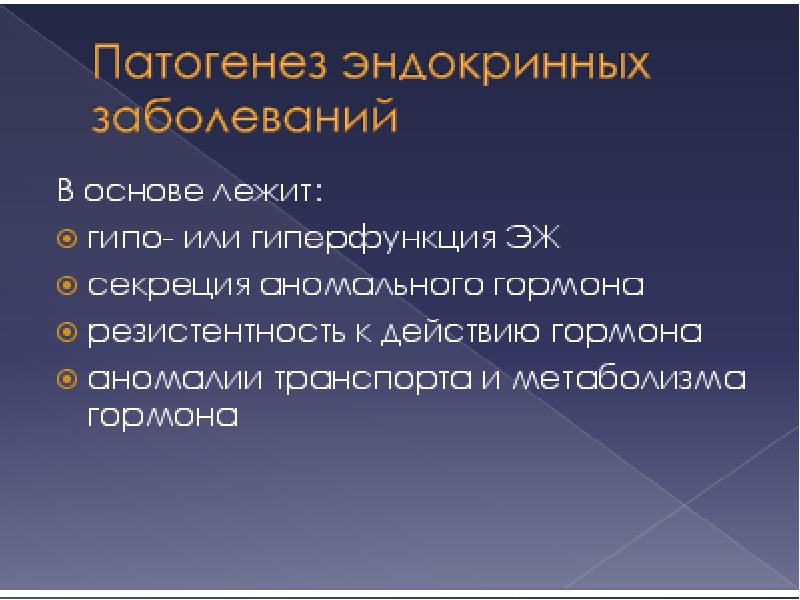 Патогенез эндокринных заболеваний

В основе лежит:

гипо- или гиперфункция ЭЖ

секреция аномального гормона

резистентность к действию гормона

аномалии транспорта и метаболизма гормона